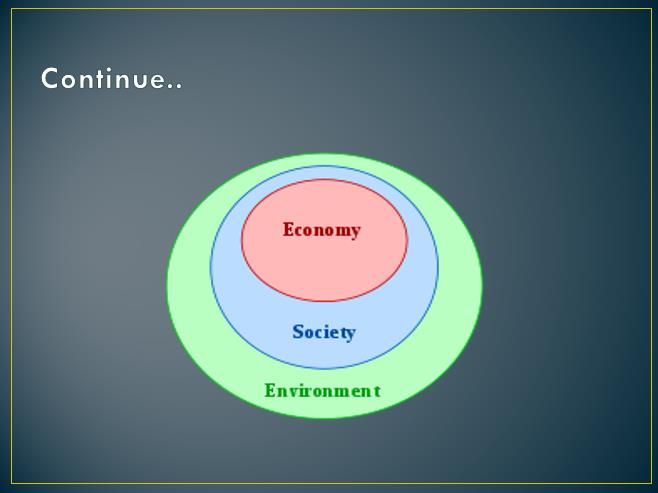 Continue..

Economy

Society

Environment